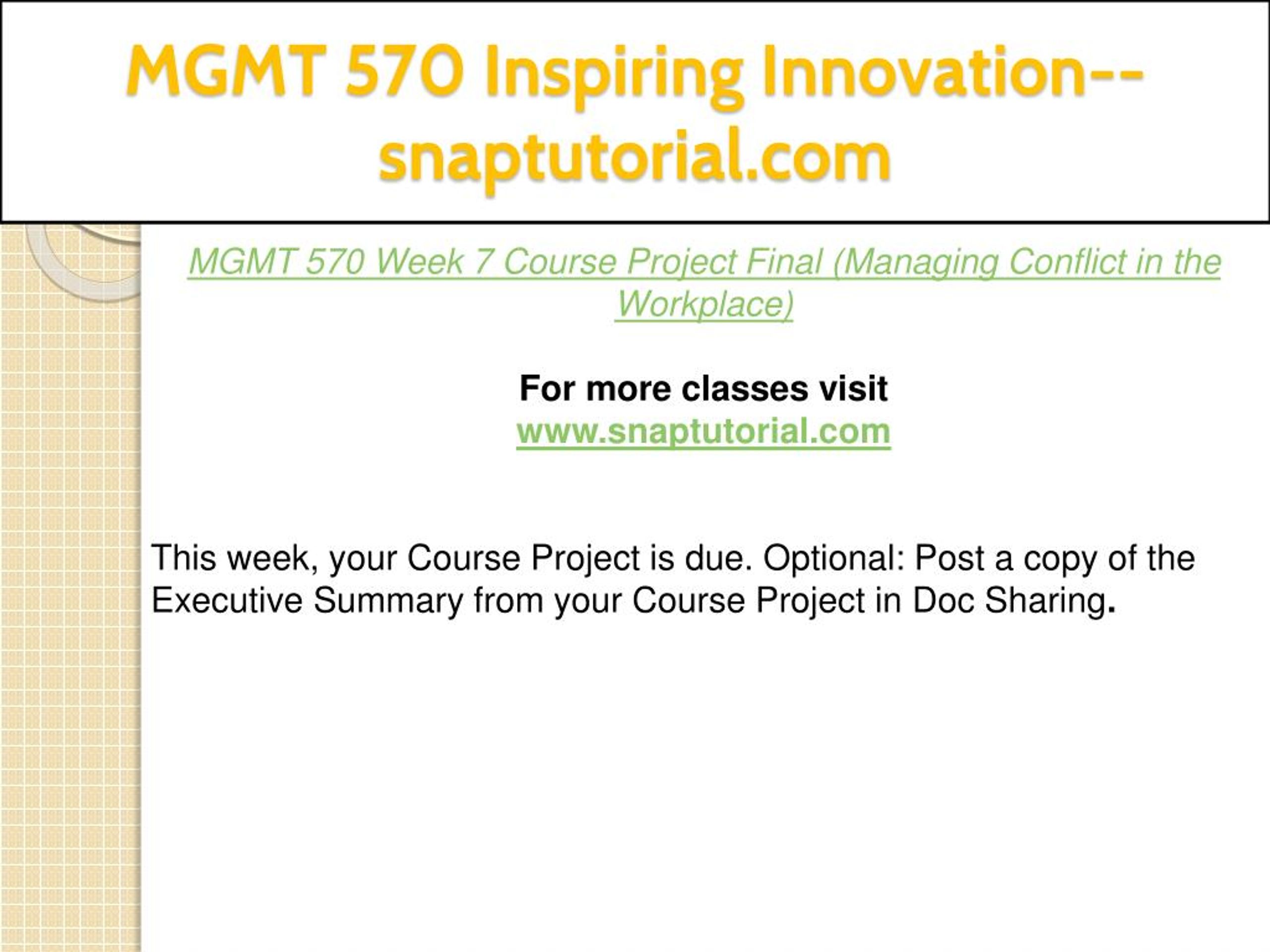 MGMT 570 Inspiring Innovation--snaptutorial.com

MGMT 570 Week 7 Course Project Final (Managing Conflict in the Workplace)

For more classes visit
www.snaptutorial.com

This week, your Course Project is due. Optional: Post a copy of the Executive Summary from your Course Project in Doc Sharing.